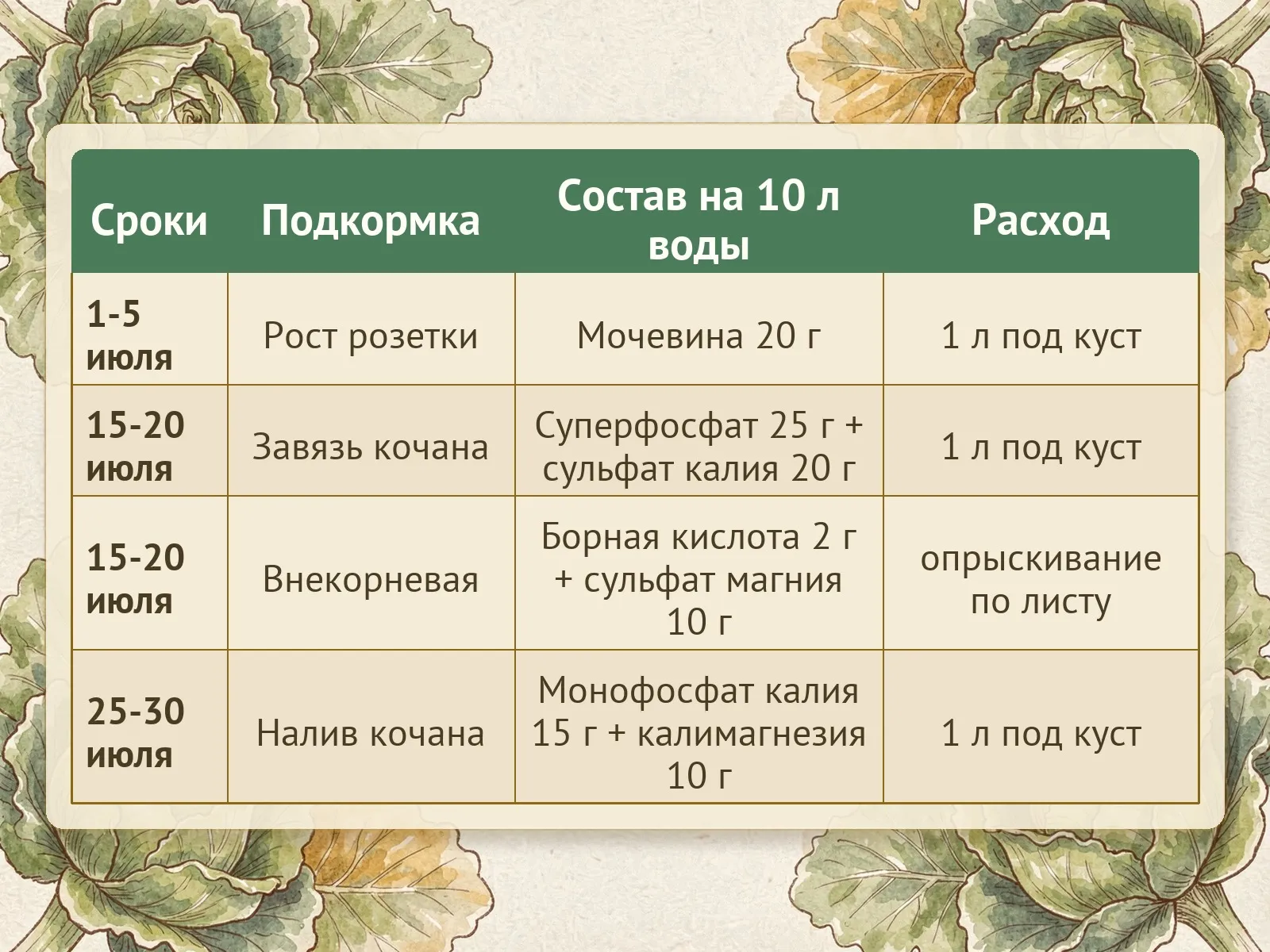 | Сроки | Подкормка | Состав на 10 л воды | Расход |
|---|---|---|---|
| 1-5 июля | Рост розетки | Мочевина 20 г | 1 л под куст |
| 15-20 июля | Завязь кочана | Суперфосфат 25 г + сульфат калия 20 г | 1 л под куст |
| 15-20 июля | Внекорневая | Борная кислота 2 г + сульфат магния 10 г | опрыскивание по листу |
| 25-30 июля | Налив кочана | Монофосфат калия 15 г + калимагнезия 10 г | 1 л под куст |